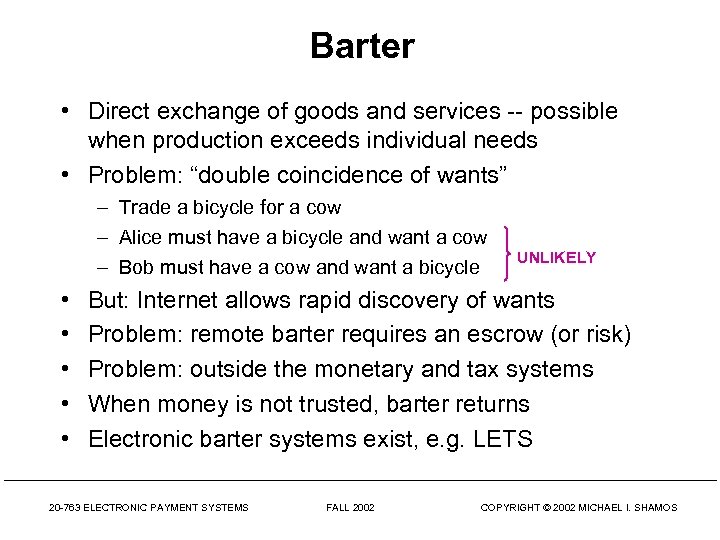 Barter

• Direct exchange of goods and services -- possible when production exceeds individual needs
• Problem: “double coincidence of wants”
  – Trade a bicycle for a cow
  – Alice must have a bicycle and want a cow
  – Bob must have a cow and want a bicycle
UNLIKELY
• But: Internet allows rapid discovery of wants
• Problem: remote barter requires an escrow (or risk)
• Problem: outside the monetary and tax systems
• When money is not trusted, barter returns
• Electronic barter systems exist, e.g. LETS

20-763 ELECTRONIC PAYMENT SYSTEMS FALL 2002 COPYRIGHT © 2002 MICHAEL I. SHAMOS